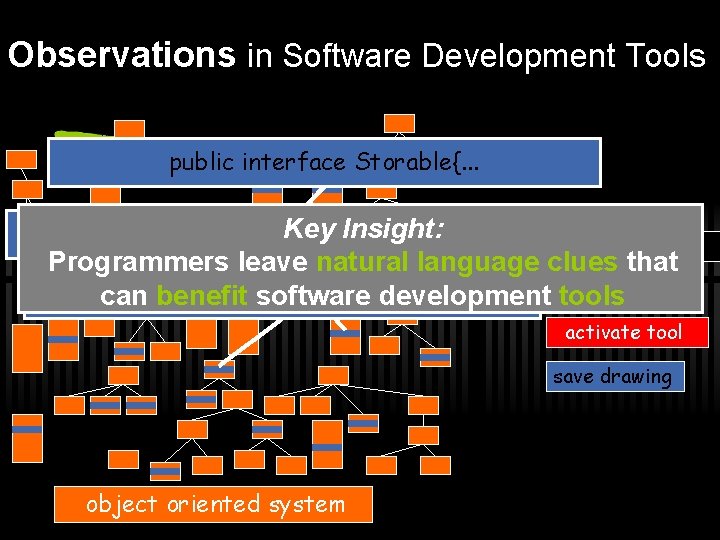 Observations in Software Development Tools

public interface Storable{...

Key Insight:
Programmers leave natural language clues that can benefit software development tools

activate tool

save drawing

object oriented system